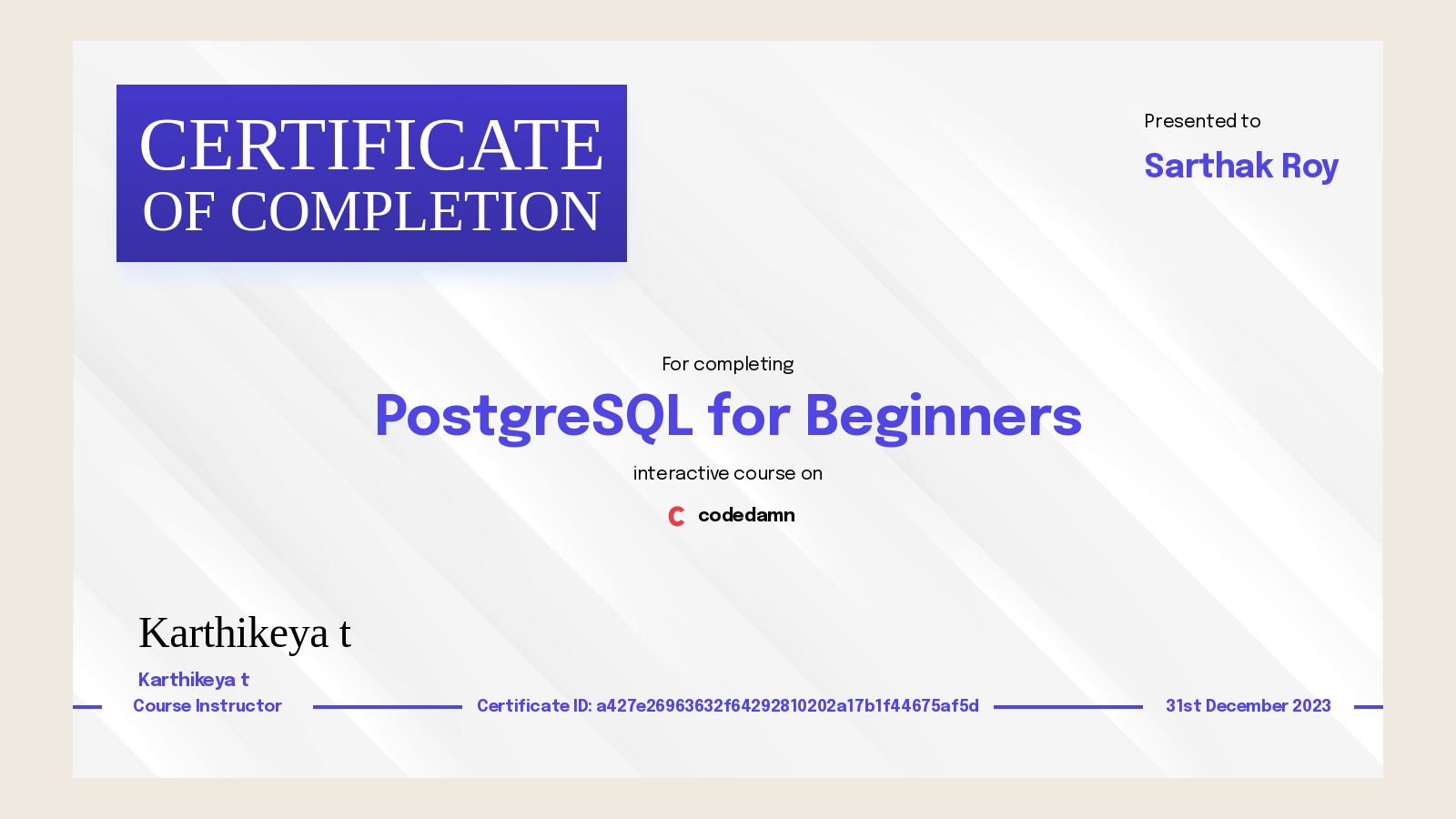 CERTIFICATE
OF COMPLETION

Presented to
Sarthak Roy

For completing
PostgreSQL for Beginners
interactive course on
codedamn

Karthikeya t
Karthikeya t
Course Instructor

Certificate ID: a427e26963632f64292810202a17b1f44675af5d

31st December 2023